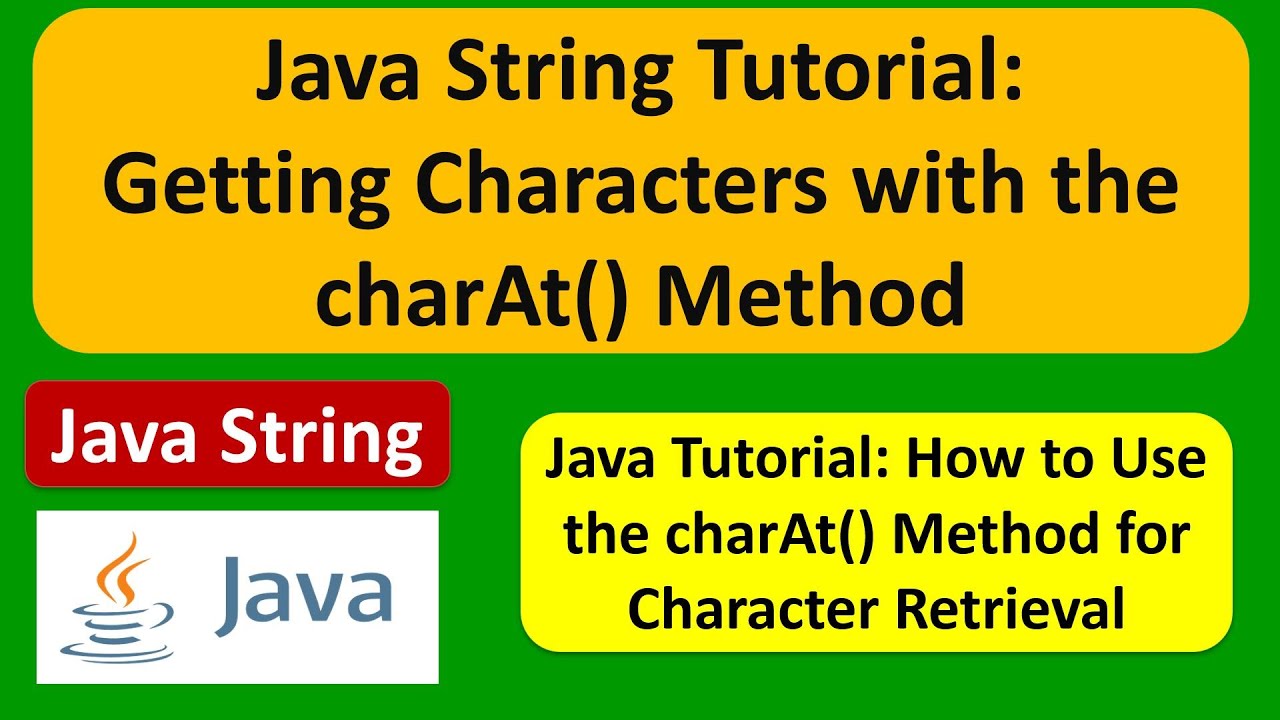 Java String Tutorial: Getting Characters with the charAt() Method

Java String

Java

Java Tutorial: How to Use the charAt() Method for Character Retrieval